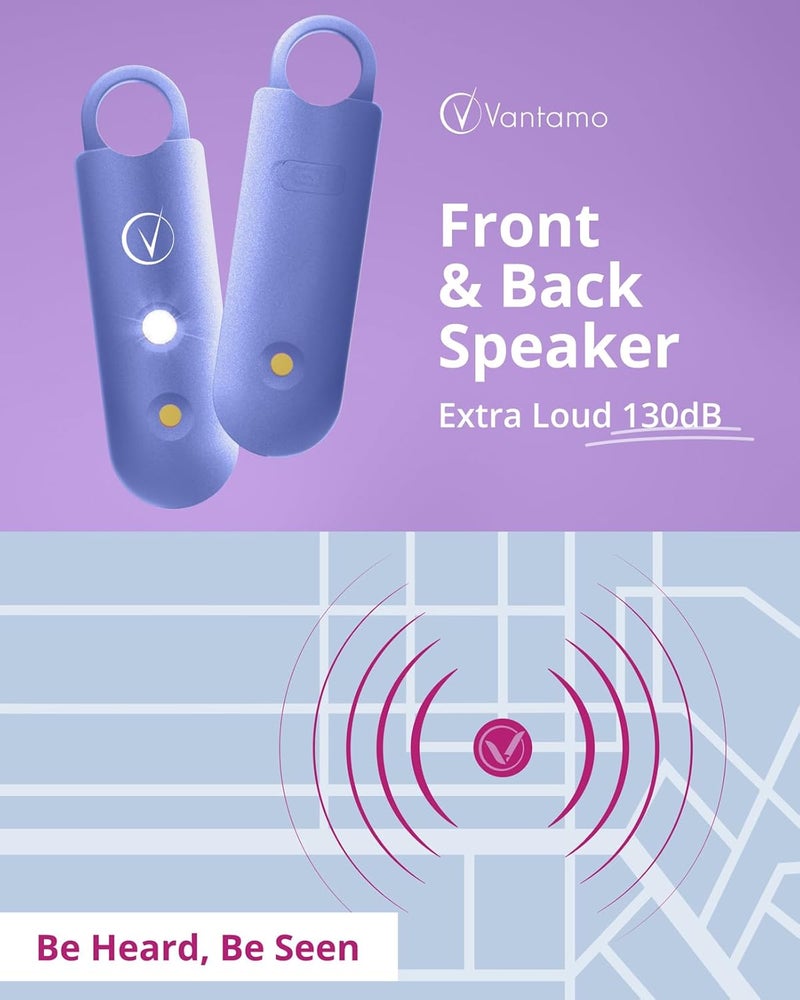 Vantamo

Front & Back Speaker

Extra Loud 130dB

Be Heard, Be Seen